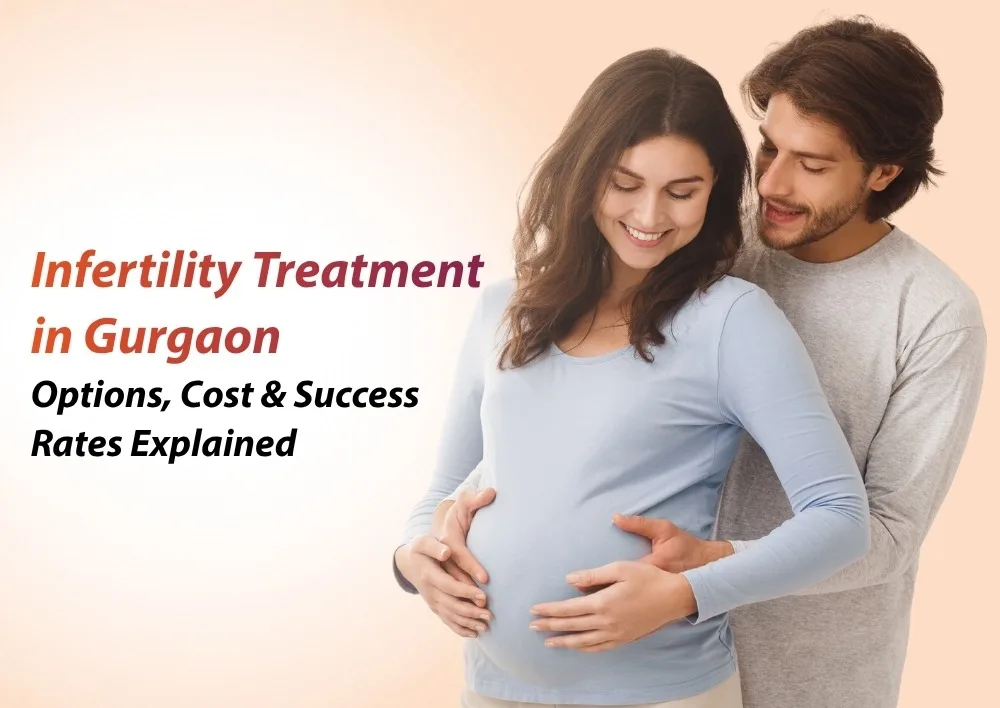 Infertility Treatment in Gurgaon

Options, Cost & Success Rates Explained